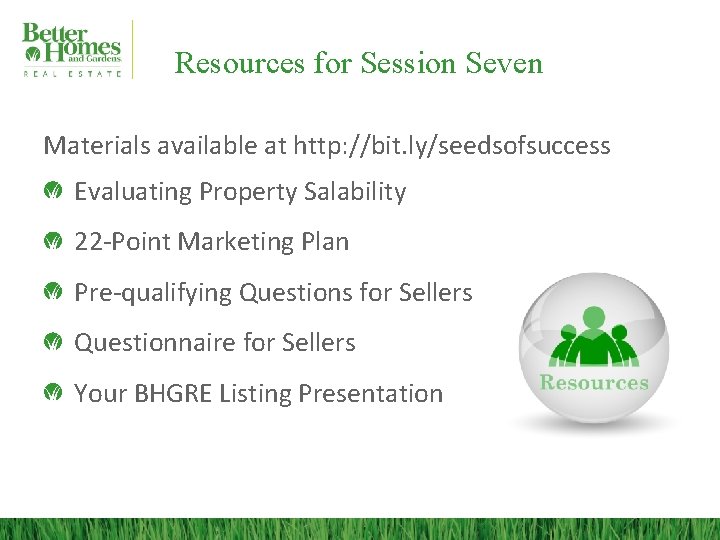 Better Homes and Gardens
REAL ESTATE

Resources for Session Seven

Materials available at http://bit.ly/seedsofsuccess

Evaluating Property Salability

22-Point Marketing Plan

Pre-qualifying Questions for Sellers

Questionnaire for Sellers

Your BHGRE Listing Presentation

Resources